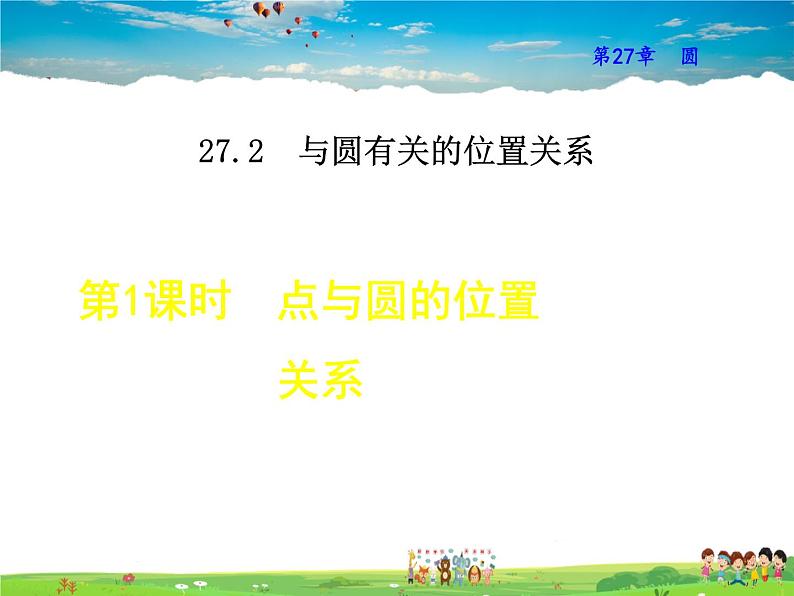 第27章　圆

27.2　与圆有关的位置关系

第1课时　点与圆的位置关系